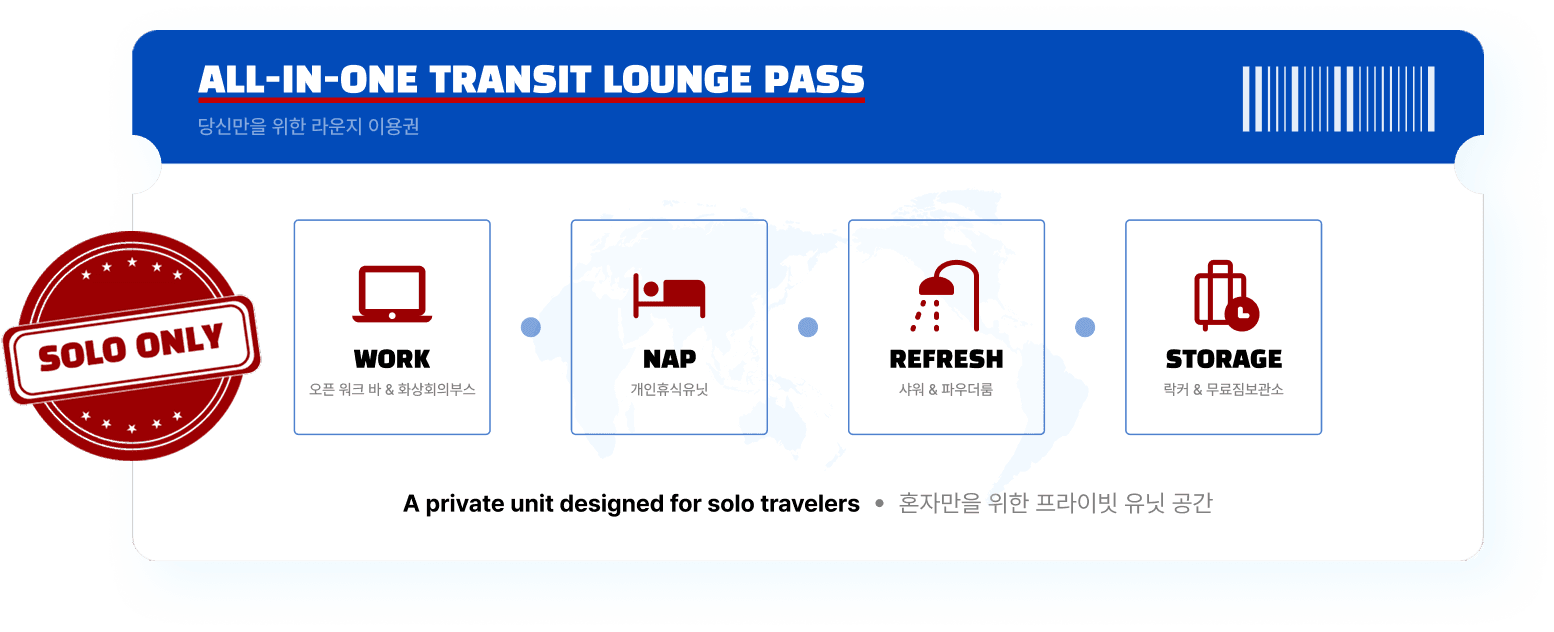 ALL-IN-ONE TRANSIT LOUNGE PASS
당신만을 위한 라운지 이용권

SOLO ONLY

WORK
오픈 워크 바 & 화상회의부스

NAP
개인휴식유닛

REFRESH
샤워 & 파우더룸

STORAGE
락커 & 무료짐보관소

A private unit designed for solo travelers • 혼자만을 위한 프라이빗 유닛 공간